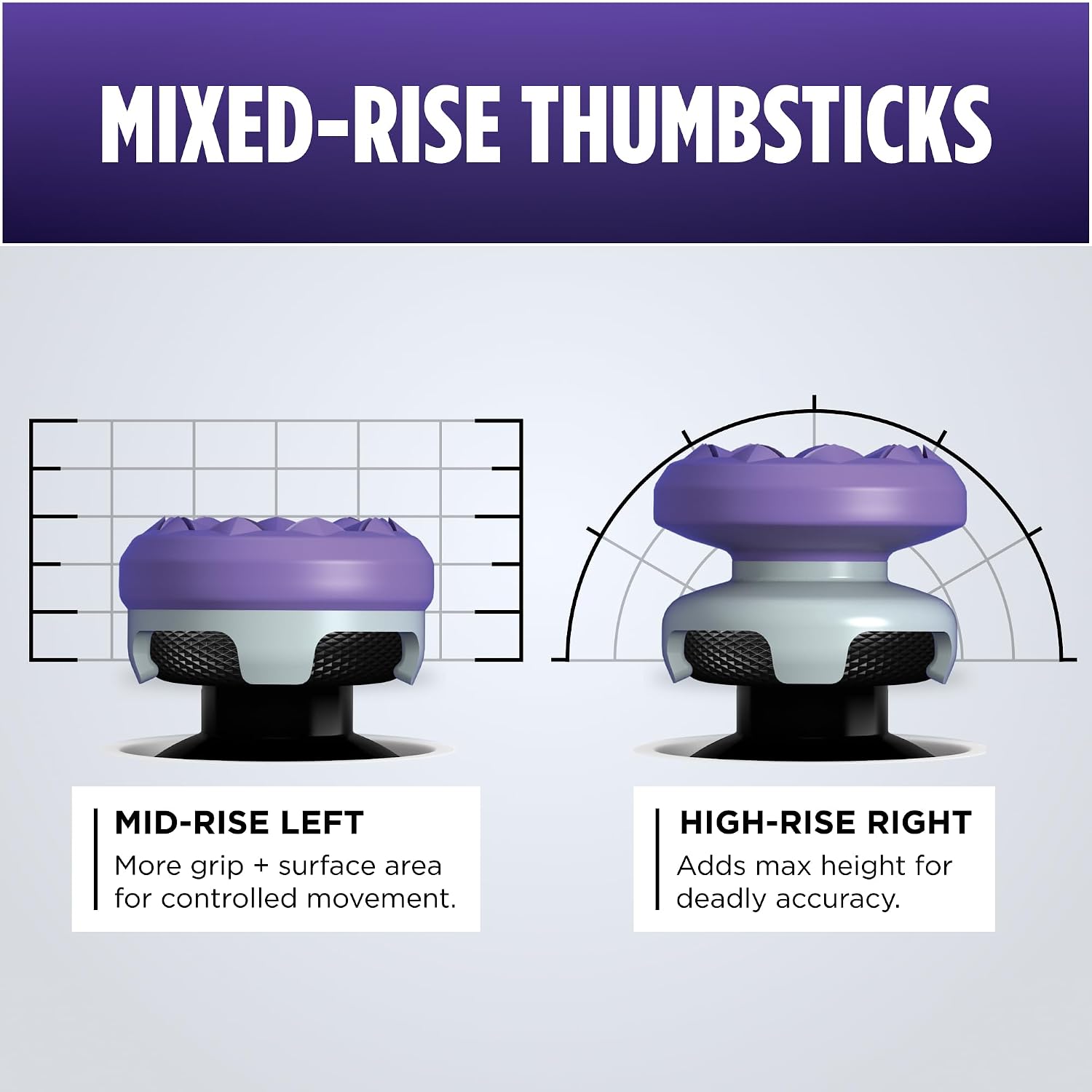 MIXED-RISE THUMBSTICKS

MID-RISE LEFT
More grip + surface area for controlled movement.

HIGH-RISE RIGHT
Adds max height for deadly accuracy.